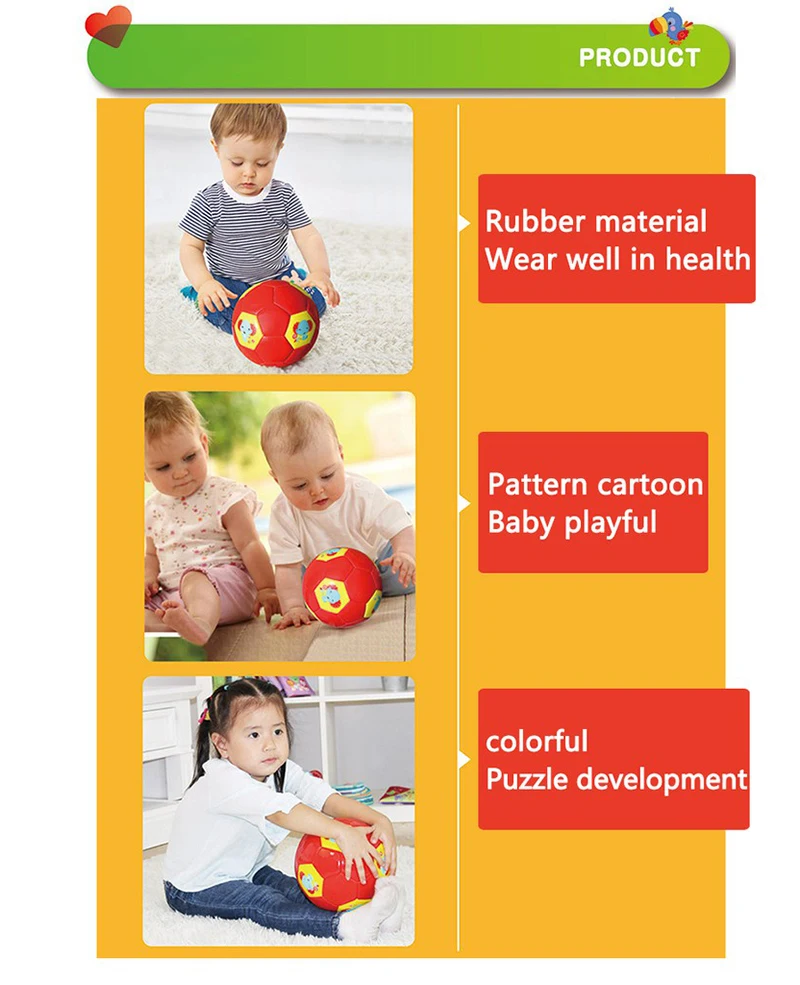 PRODUCT

Rubber material
Wear well in health

Pattern cartoon
Baby playful

colorful
Puzzle development